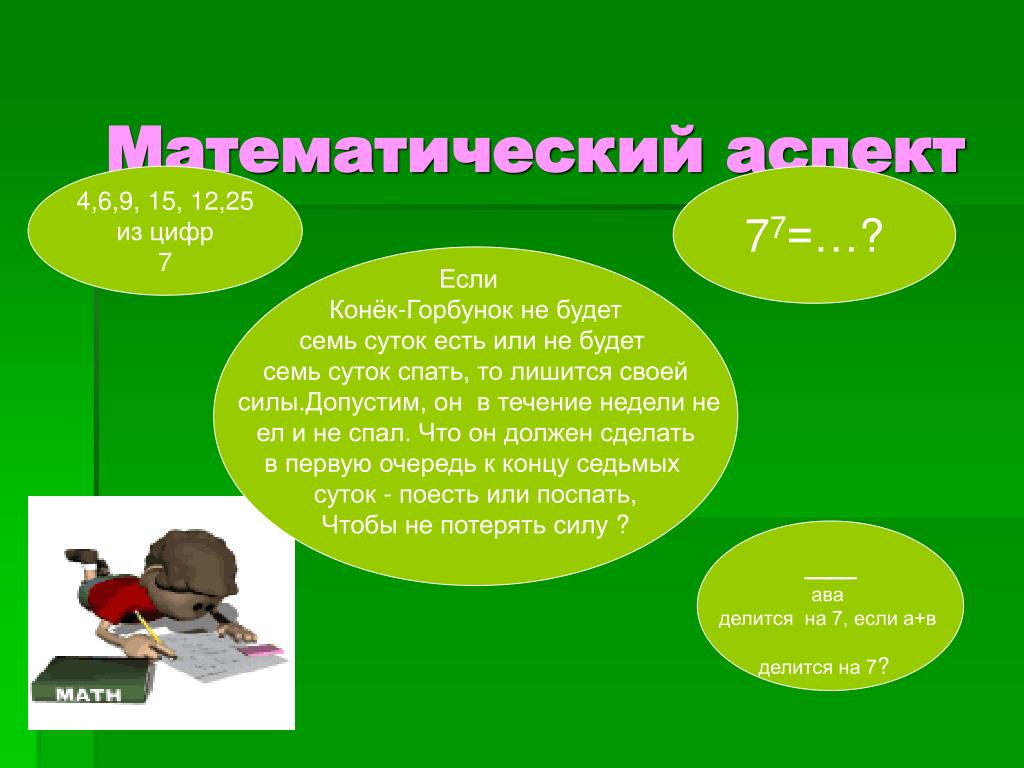 Математический аспект

4,6,9, 15, 12,25 из цифр 7

$7^7$=…?

Если
Конёк-Горбунок не будет семь суток есть или не будет семь суток спать, то лишится своей силы.Допустим, он в течение недели не ел и не спал. Что он должен сделать в первую очередь к концу седьмых суток - поесть или поспать, Чтобы не потерять силу ?

$\overline{ава}$
делится на 7, если а+в

делится на 7?

MATH